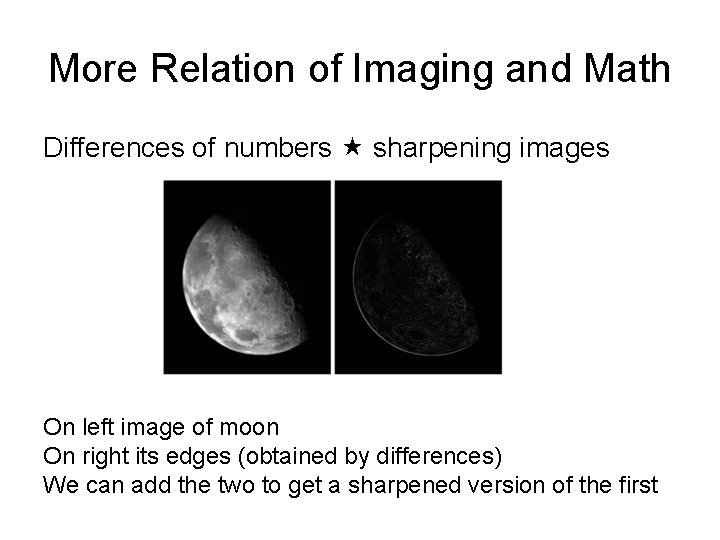 More Relation of Imaging and Math

Differences of numbers ★ sharpening images

On left image of moon
On right its edges (obtained by differences)
We can add the two to get a sharpened version of the first